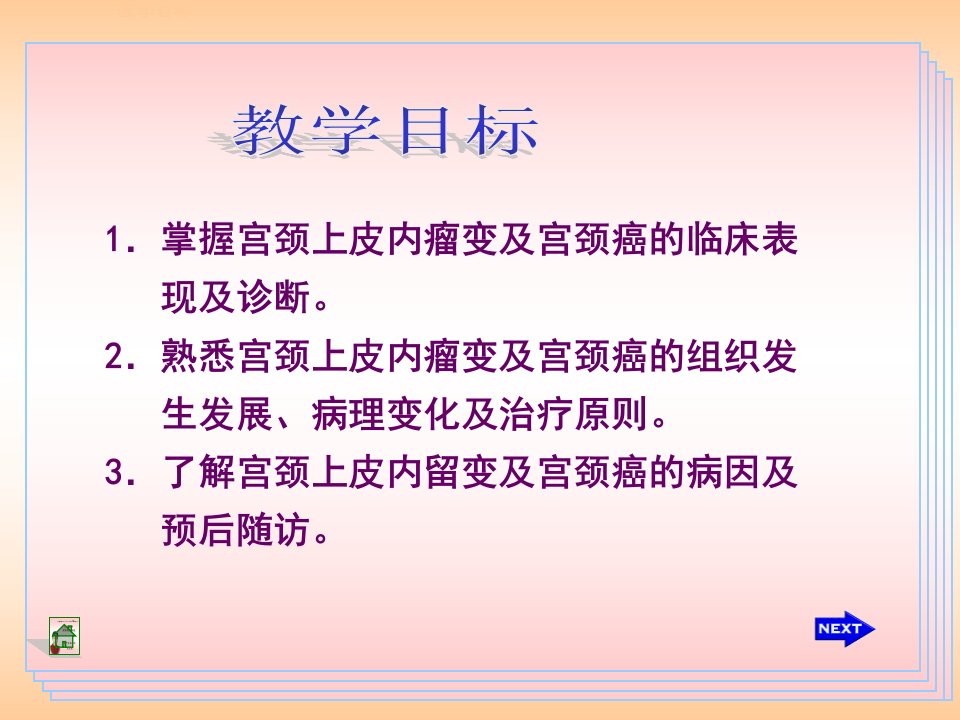 教学目标

1. 掌握宫颈上皮内瘤变及宫颈癌的临床表现及诊断。

2. 熟悉宫颈上皮内瘤变及宫颈癌的组织发生发展、病理变化及治疗原则。

3. 了解宫颈上皮内留变及宫颈癌的病因及预后随访。

NEXT